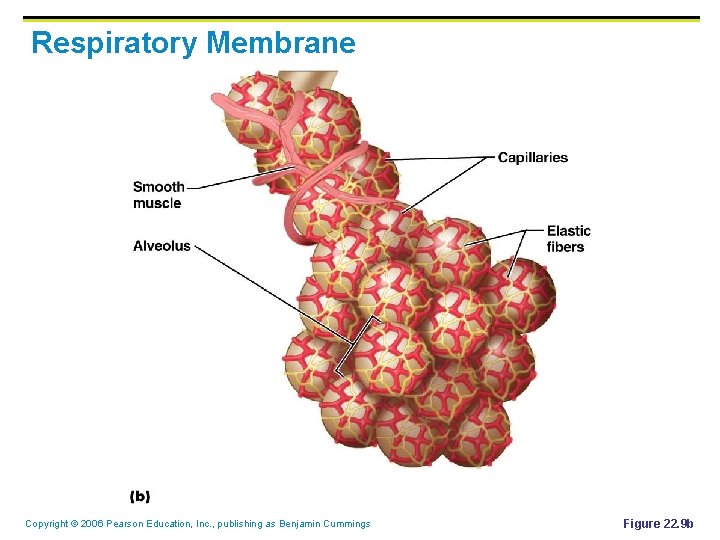 Respiratory Membrane

Capillaries

Smooth muscle

Elastic fibers

Alveolus

(b)

Copyright © 2006 Pearson Education, Inc., publishing as Benjamin Cummings

Figure 22.9b